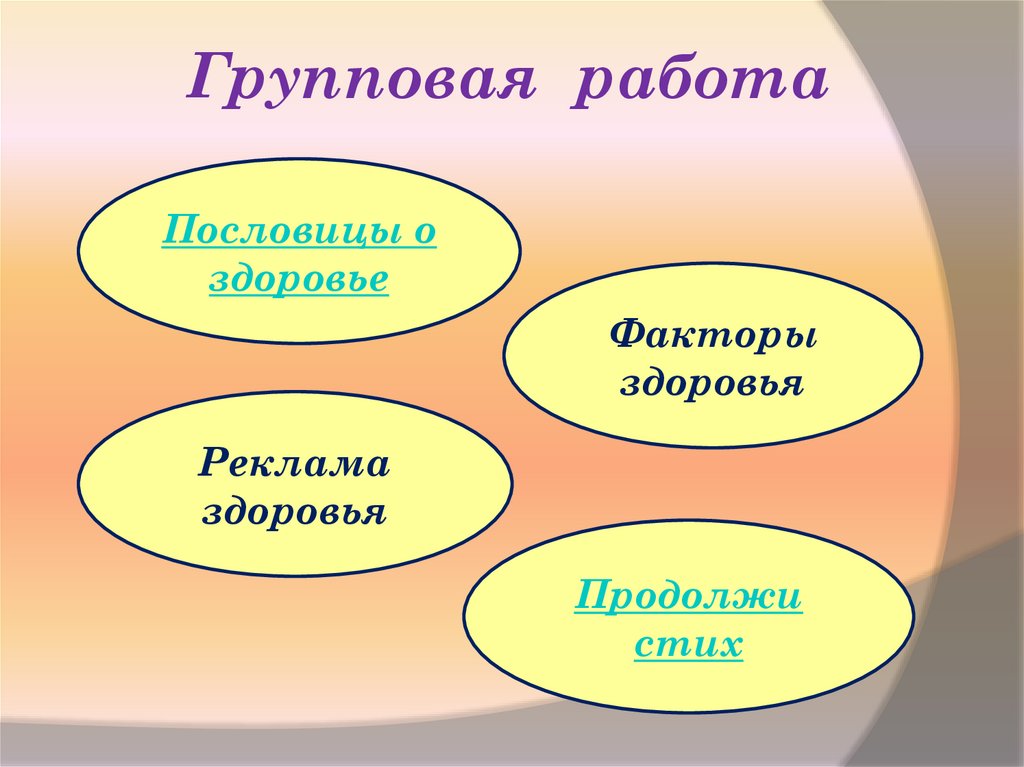 Групповая работа

Пословицы о здоровье

Факторы здоровья

Реклама здоровья

Продолжи стих